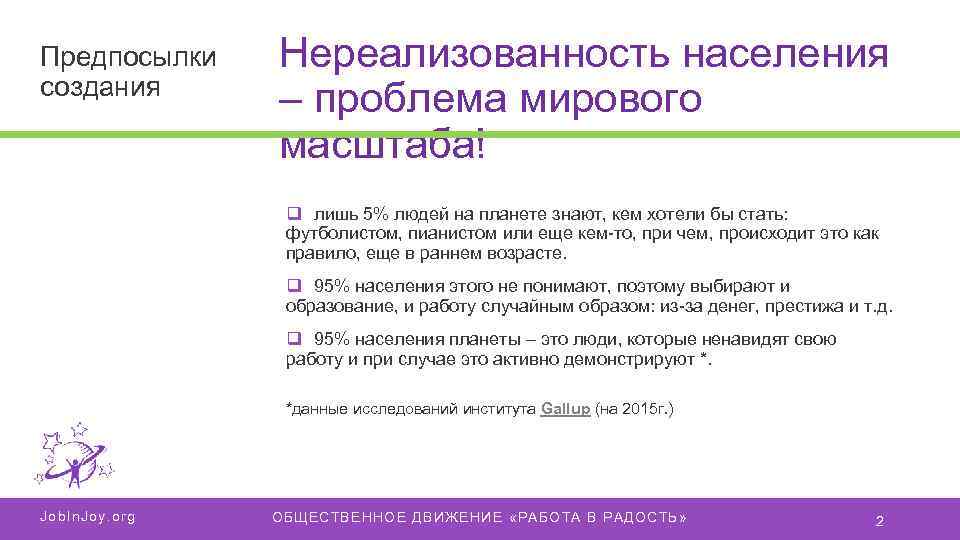 Предпосылки создания

Нереализованность населения – проблема мирового масштаба!

❑ лишь 5% людей на планете знают, кем хотели бы стать: футболистом, пианистом или еще кем-то, при чем, происходит это как правило, еще в раннем возрасте.

❑ 95% населения этого не понимают, поэтому выбирают и образование, и работу случайным образом: из-за денег, престижа и т.д.

❑ 95% населения планеты – это люди, которые ненавидят свою работу и при случае это активно демонстрируют *.

*данные исследований института Gallup (на 2015г.)

JobInJoy.org

ОБЩЕСТВЕННОЕ ДВИЖЕНИЕ «РАБОТА В РАДОСТЬ»

2